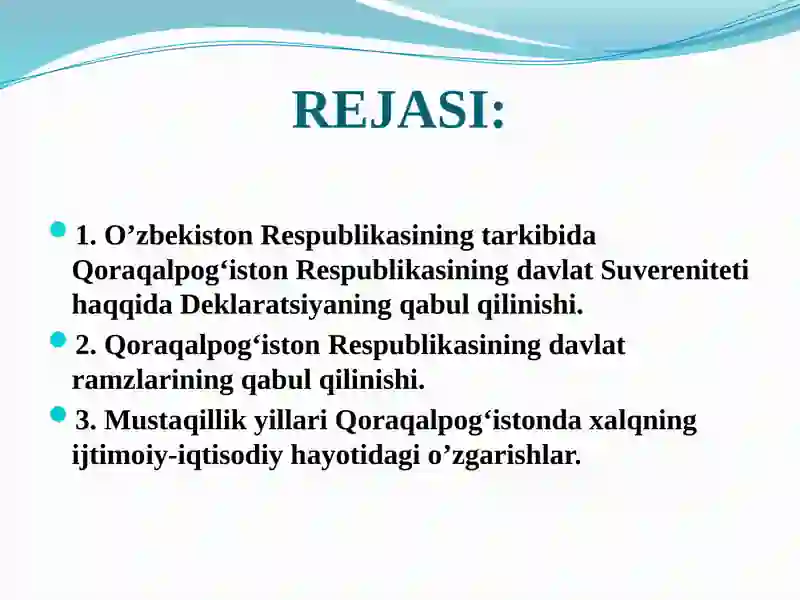 REJASI:

1. O’zbekiston Respublikasining tarkibida Qoraqalpog‘iston Respublikasining davlat Suvereniteti haqqida Deklaratsiyaning qabul qilinishi.

2. Qoraqalpog‘iston Respublikasining davlat ramzlarining qabul qilinishi.

3. Mustaqillik yillari Qoraqalpog‘istonda xalqning ijtimoiy-iqtisodiy hayotidagi o’zgarishlar.